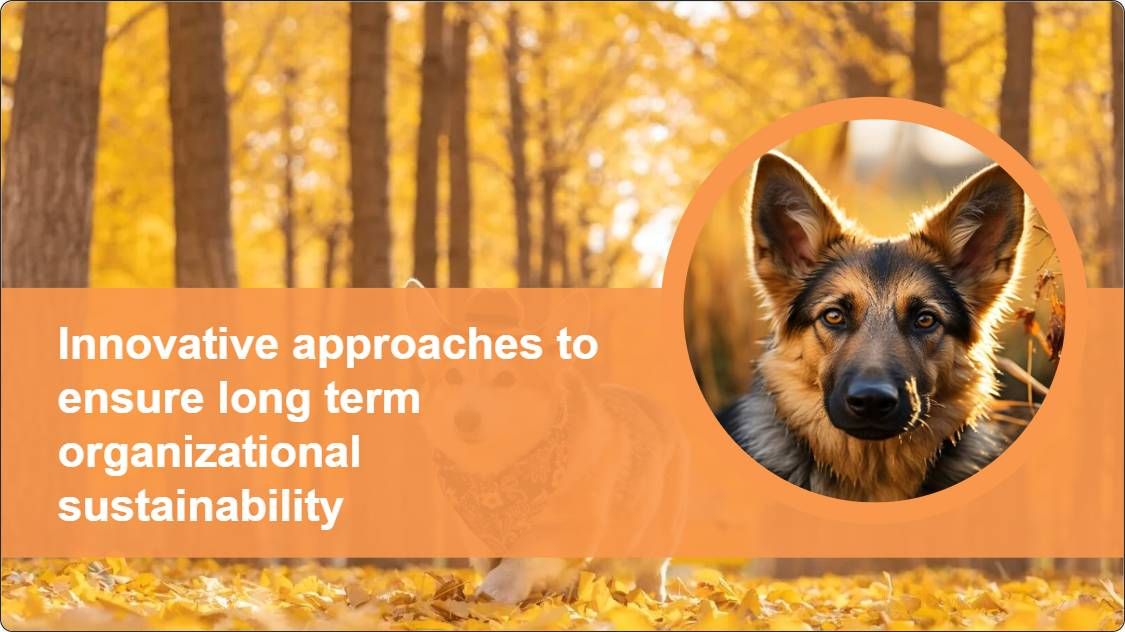 Innovative approaches to ensure long term organizational sustainability